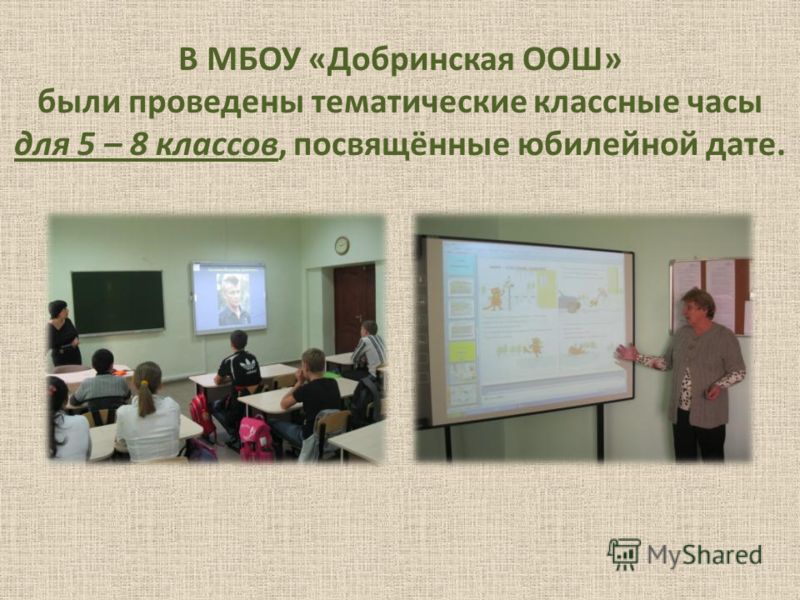 В МБОУ «Добринская ООШ» были проведены тематические классные часы для 5 – 8 классов, посвящённые юбилейной дате.

MyShared